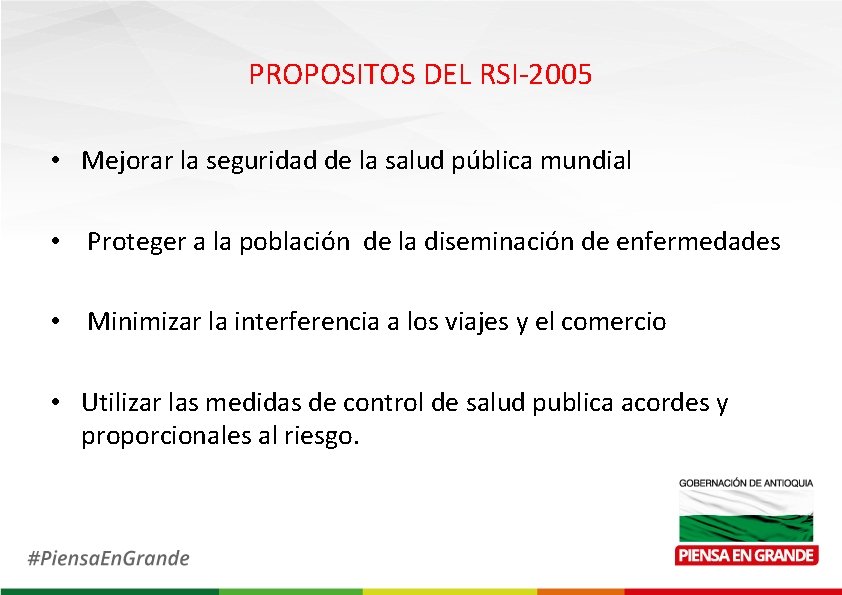 PROPOSITOS DEL RSI-2005

• Mejorar la seguridad de la salud pública mundial

• Proteger a la población de la diseminación de enfermedades

• Minimizar la interferencia a los viajes y el comercio

• Utilizar las medidas de control de salud publica acordes y proporcionales al riesgo.

GOBERNACIÓN DE ANTIOQUIA
PIENSA EN GRANDE

#PiensaEnGrande